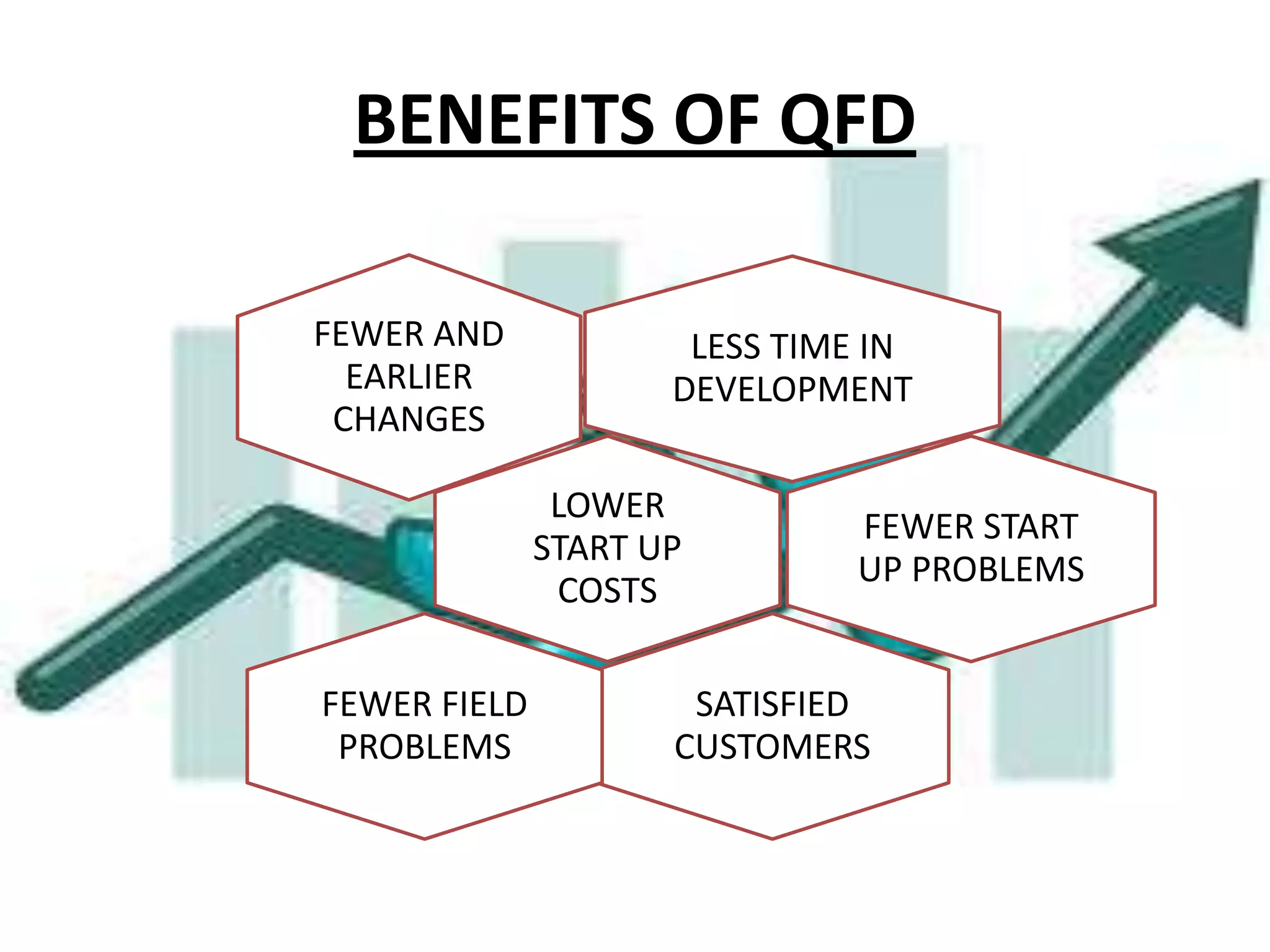 BENEFITS OF QFD

FEWER AND EARLIER CHANGES

LESS TIME IN DEVELOPMENT

LOWER START UP COSTS

FEWER START UP PROBLEMS

FEWER FIELD PROBLEMS

SATISFIED CUSTOMERS